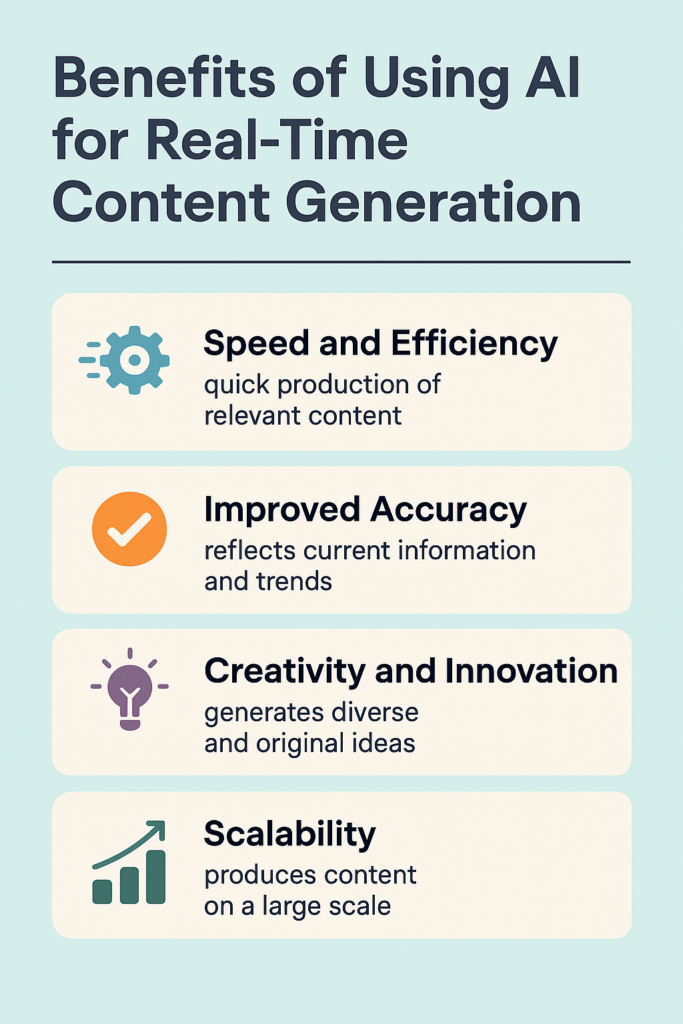 Benefits of Using AI for Real-Time Content Generation

Speed and Efficiency
quick production of relevant content

Improved Accuracy
reflects current information and trends

Creativity and Innovation
generates diverse and original ideas

Scalability
produces content on a large scale